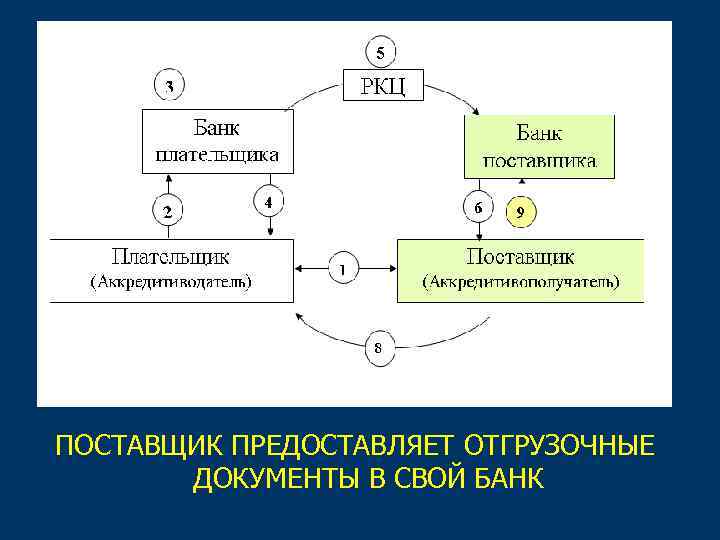 5

РКЦ

3

Банк плательщика

Банк поставщика

2

4

6

9

Плательщик
(Аккредитиводатель)

1

Поставщик
(Аккредитивополучатель)

8

ПОСТАВЩИК ПРЕДОСТАВЛЯЕТ ОТГРУЗОЧНЫЕ ДОКУМЕНТЫ В СВОЙ БАНК